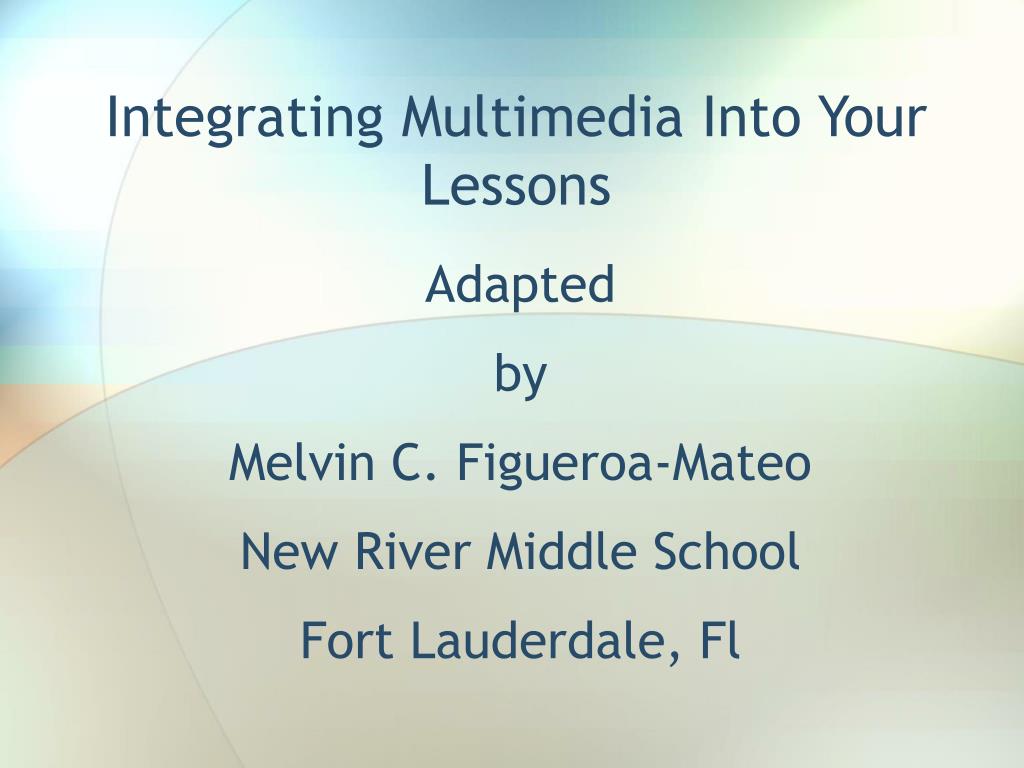 Integrating Multimedia Into Your Lessons

Adapted

by

Melvin C. Figueroa-Mateo

New River Middle School

Fort Lauderdale, Fl